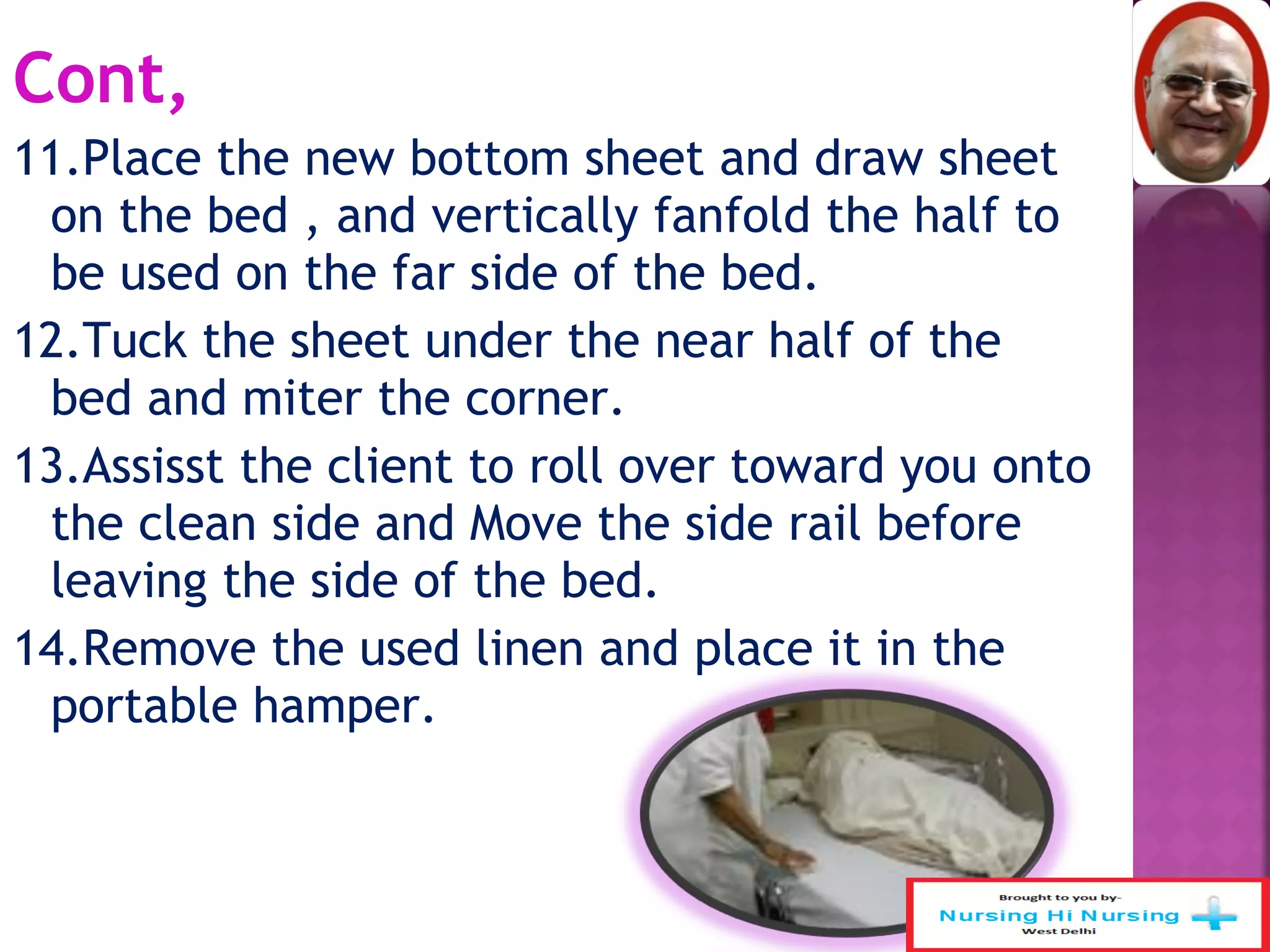 Cont,

11.Place the new bottom sheet and draw sheet on the bed , and vertically fanfold the half to be used on the far side of the bed.

12.Tuck the sheet under the near half of the bed and miter the corner.

13.Assisst the client to roll over toward you onto the clean side and Move the side rail before leaving the side of the bed.

14.Remove the used linen and place it in the portable hamper.

Brought to you by-
Nursing Hi Nursing
West Delhi